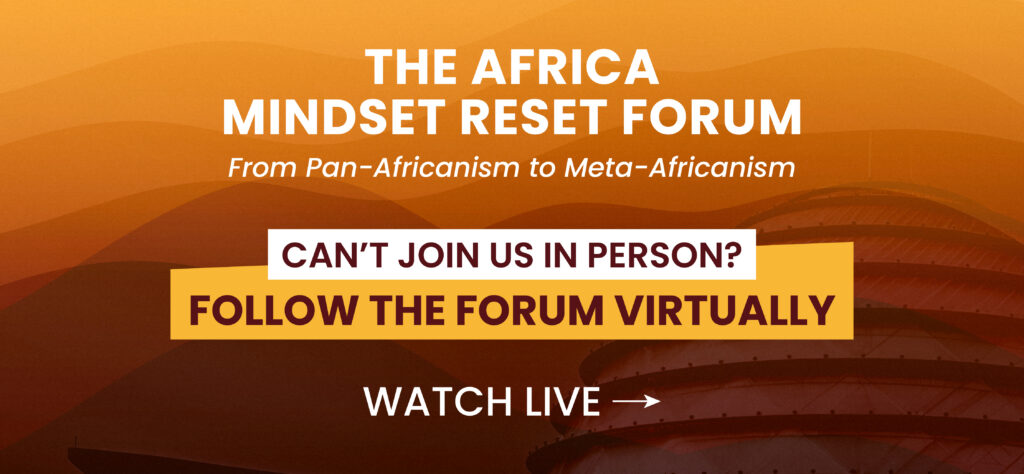 THE AFRICA MINDSET RESET FORUM

From Pan-Africanism to Meta-Africanism

CAN'T JOIN US IN PERSON?

FOLLOW THE FORUM VIRTUALLY

WATCH LIVE →